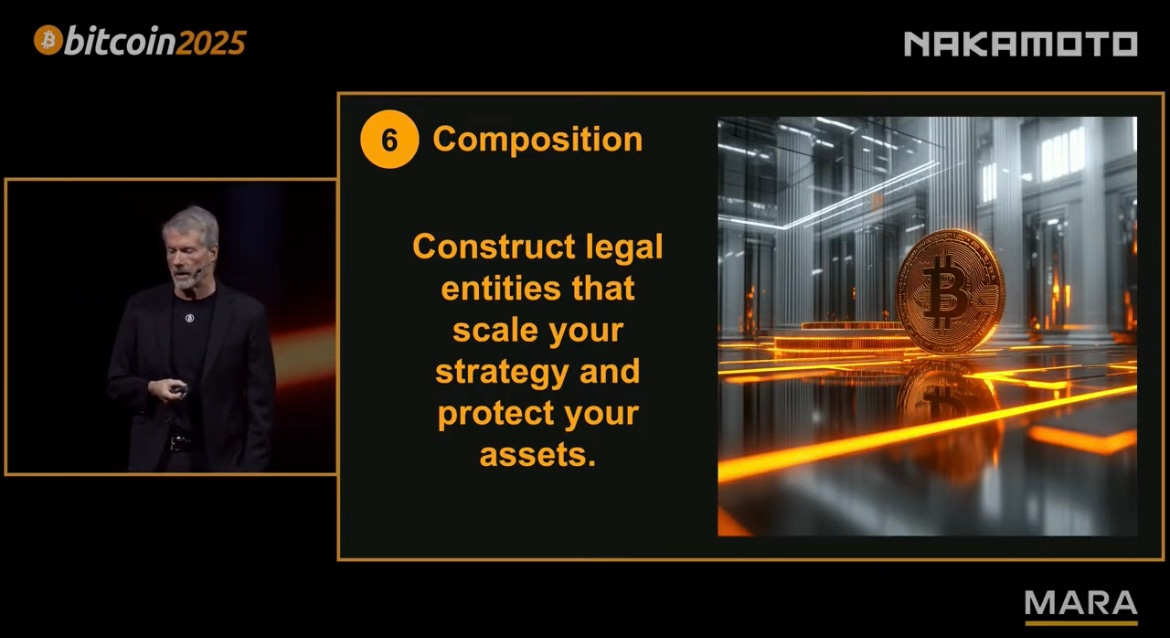 bitcoin2025

NAKAMOTO

6 Composition

Construct legal entities that scale your strategy and protect your assets.

MARA